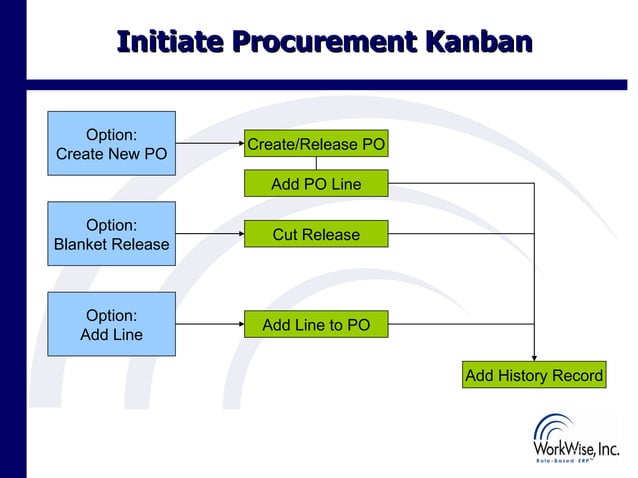 Initiate Procurement Kanban

Option:
Create New PO

Create/Release PO

Add PO Line

Option:
Blanket Release

Cut Release

Option:
Add Line

Add Line to PO

Add History Record

WorkWise, Inc.
Role-Based ERP™